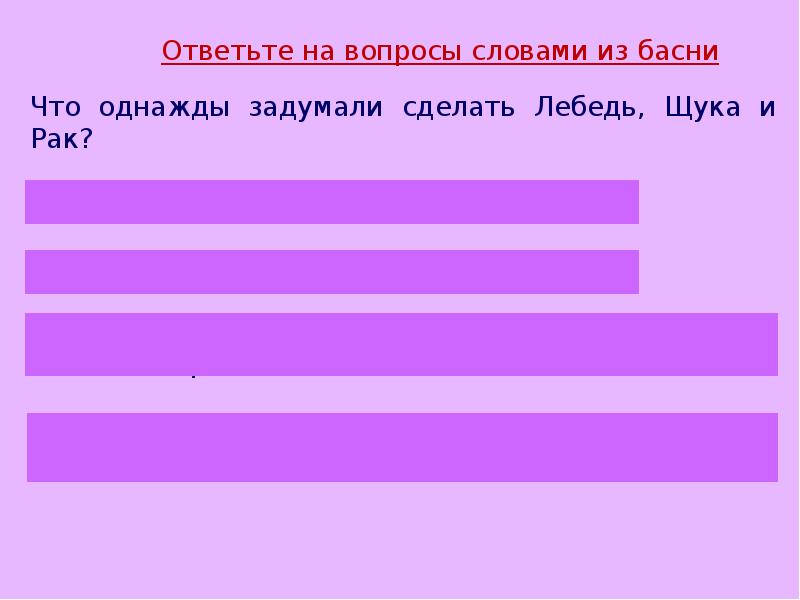 Ответьте на вопросы словами из басни

Что однажды задумали сделать Лебедь, Щука и Рак?